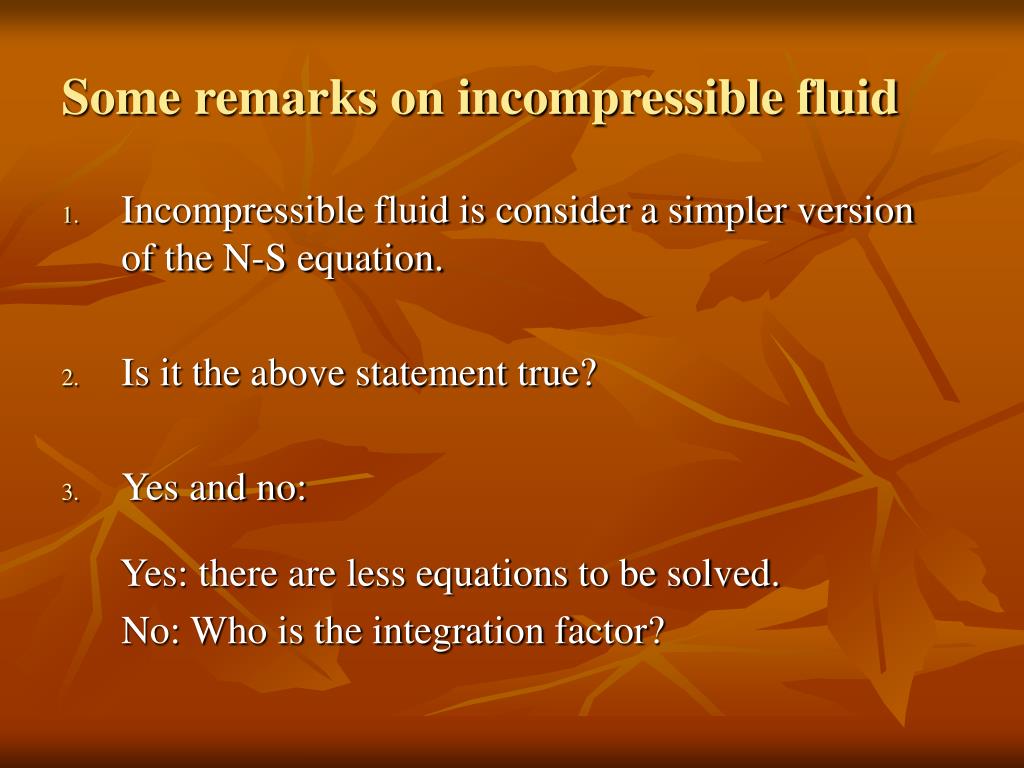 Some remarks on incompressible fluid

1. Incompressible fluid is consider a simpler version of the N-S equation.

2. Is it the above statement true?

3. Yes and no:

Yes: there are less equations to be solved.

No: Who is the integration factor?